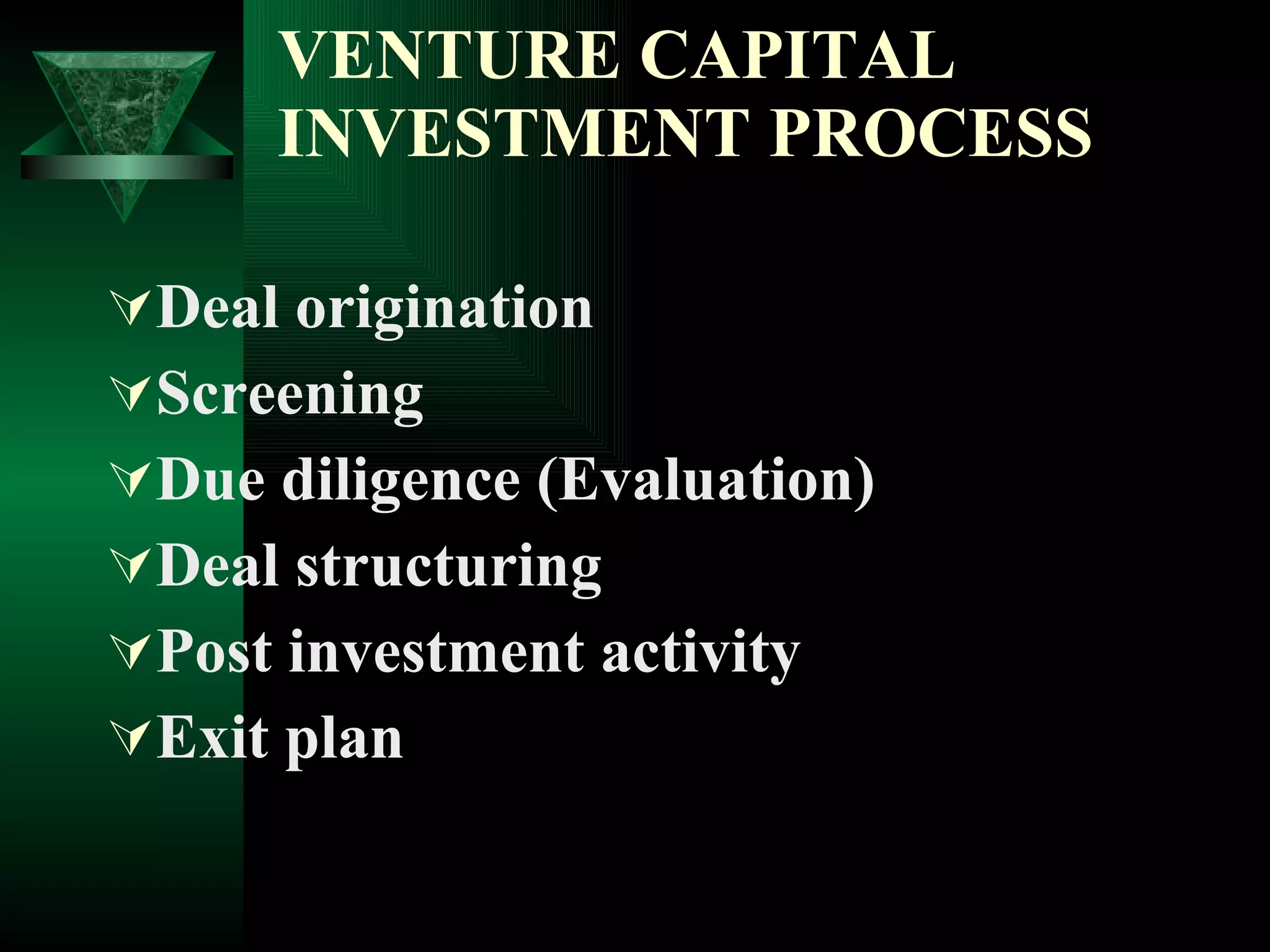 VENTURE CAPITAL INVESTMENT PROCESS

Deal origination
Screening
Due diligence (Evaluation)
Deal structuring
Post investment activity
Exit plan